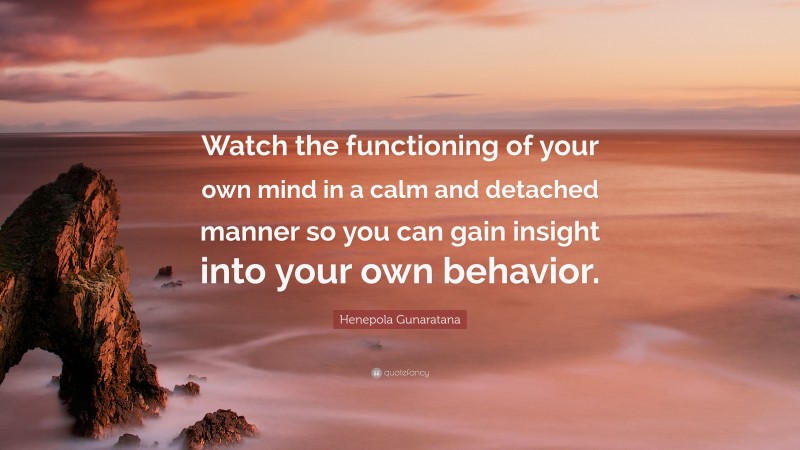 Watch the functioning of your own mind in a calm and detached manner so you can gain insight into your own behavior.

Henepola Gunaratana

quotefancy